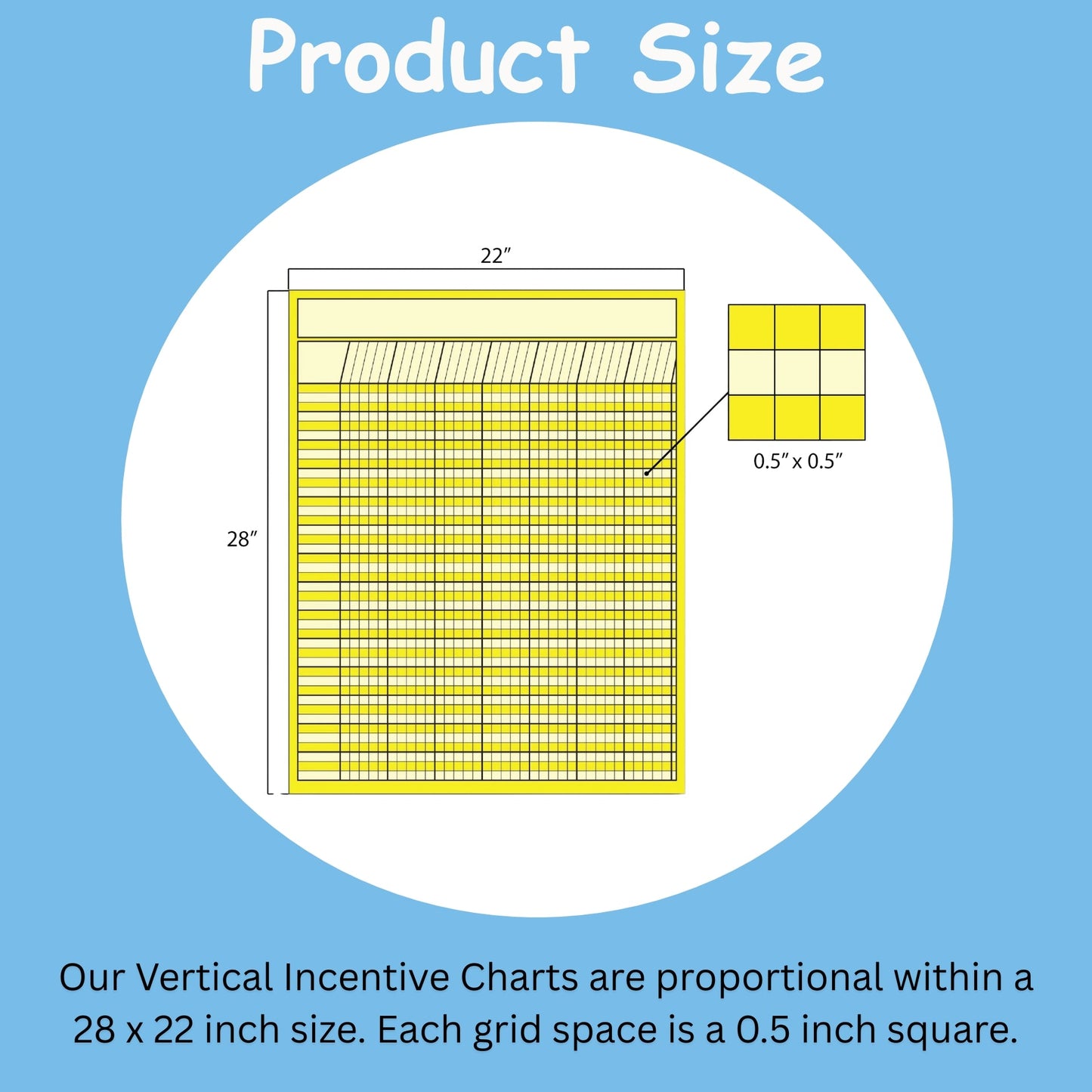 Product Size

22″

28″

0.5″ x 0.5″

Our Vertical Incentive Charts are proportional within a 28 x 22 inch size. Each grid space is a 0.5 inch square.